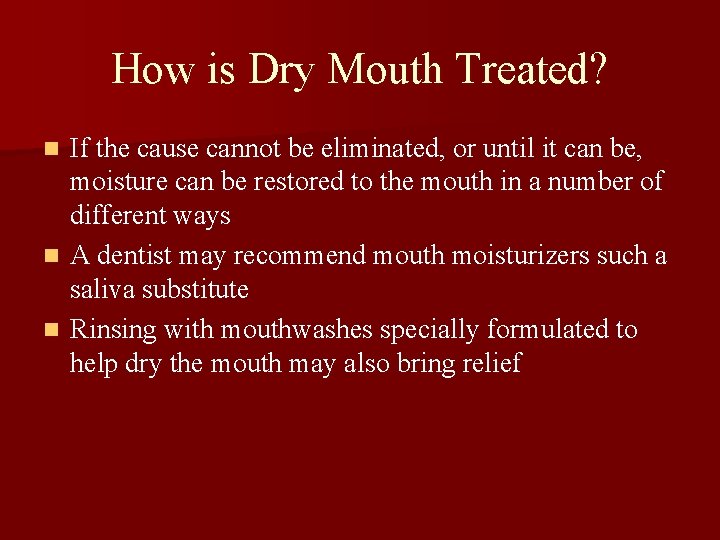 How is Dry Mouth Treated?

- If the cause cannot be eliminated, or until it can be, moisture can be restored to the mouth in a number of different ways
- A dentist may recommend mouth moisturizers such a saliva substitute
- Rinsing with mouthwashes specially formulated to help dry the mouth may also bring relief